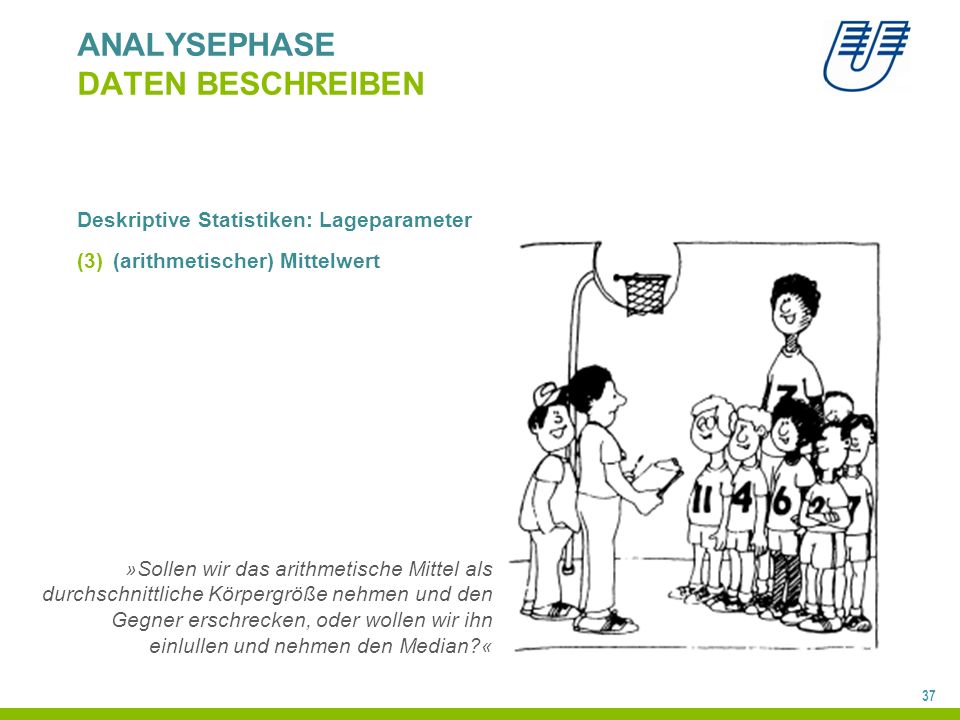 ANALYSEPHASE
DATEN BESCHREIBEN

Deskriptive Statistiken: Lageparameter

(3) (arithmetischer) Mittelwert

3
11 4 6 2 7

»Sollen wir das arithmetische Mittel als durchschnittliche Körpergröße nehmen und den Gegner erschrecken, oder wollen wir ihn einlullen und nehmen den Median?«

37